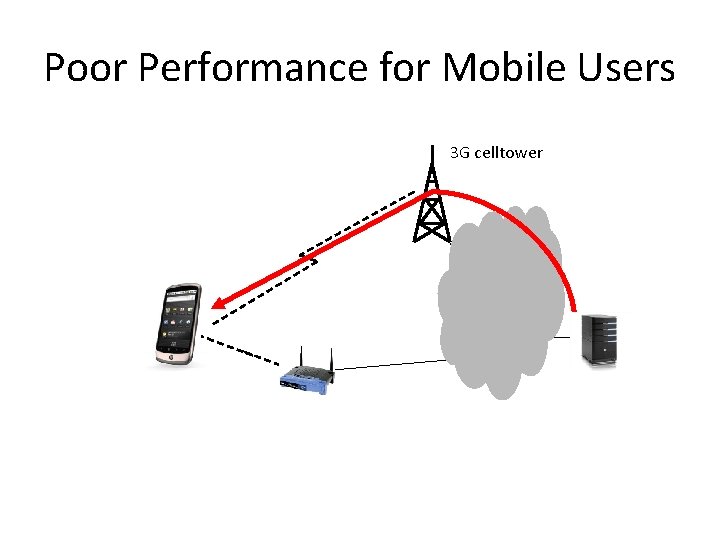 Poor Performance for Mobile Users

3G celltower